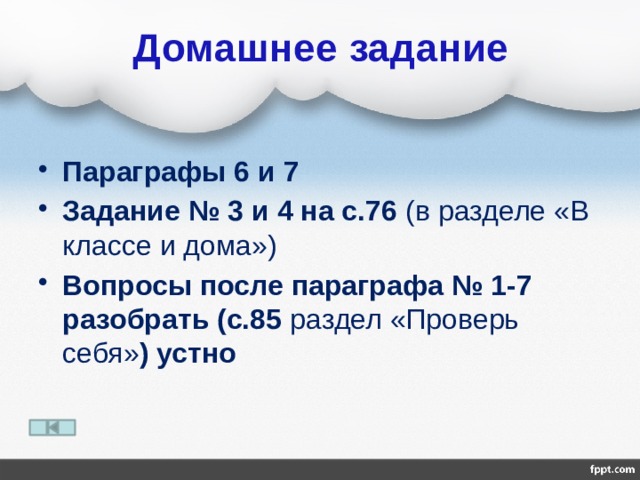 Домашнее задание

• Параграфы 6 и 7
• Задание № 3 и 4 на с.76 (в разделе «В классе и дома»)
• Вопросы после параграфа № 1-7 разобрать (с.85 раздел «Проверь себя») устно

fppt.com